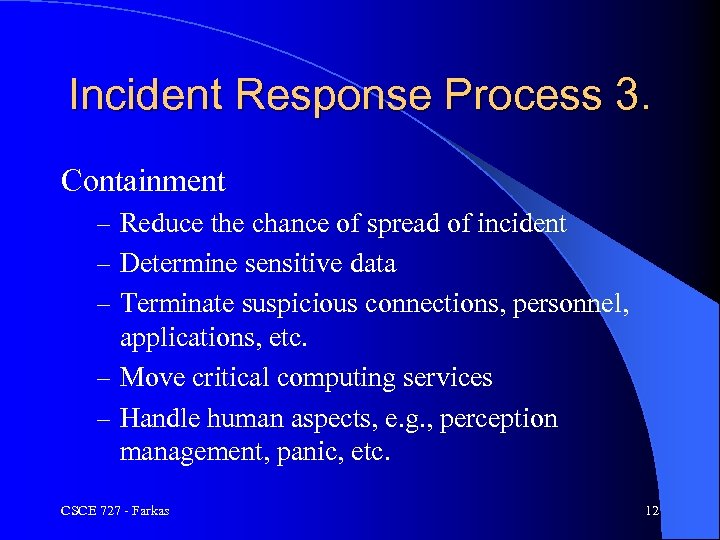 Incident Response Process 3.

Containment
– Reduce the chance of spread of incident
– Determine sensitive data
– Terminate suspicious connections, personnel, applications, etc.
– Move critical computing services
– Handle human aspects, e.g., perception management, panic, etc.

CSCE 727 - Farkas

12